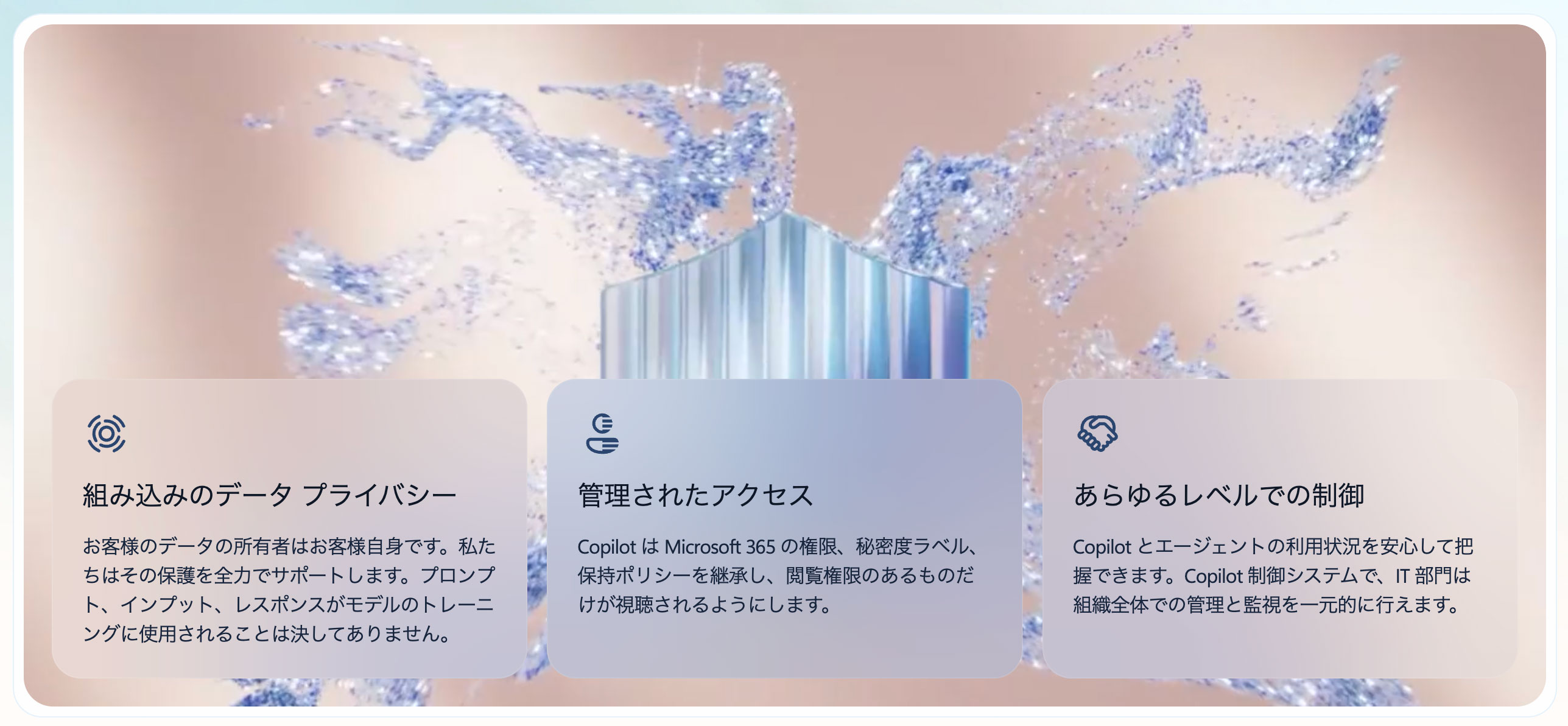 組み込みのデータ プライバシー

お客様のデータの所有者はお客様自身です。私たちはその保護を全力でサポートします。プロンプト、インプット、レスポンスがモデルのトレーニングに使用されることは決してありません。

管理されたアクセス

Copilot は Microsoft 365 の権限、秘密度ラベル、保持ポリシーを継承し、閲覧権限のあるものだけが視聴されるようにします。

あらゆるレベルでの制御

Copilot とエージェントの利用状況を安心して把握できます。Copilot 制御システムで、IT 部門は組織全体での管理と監視を一元的に行えます。